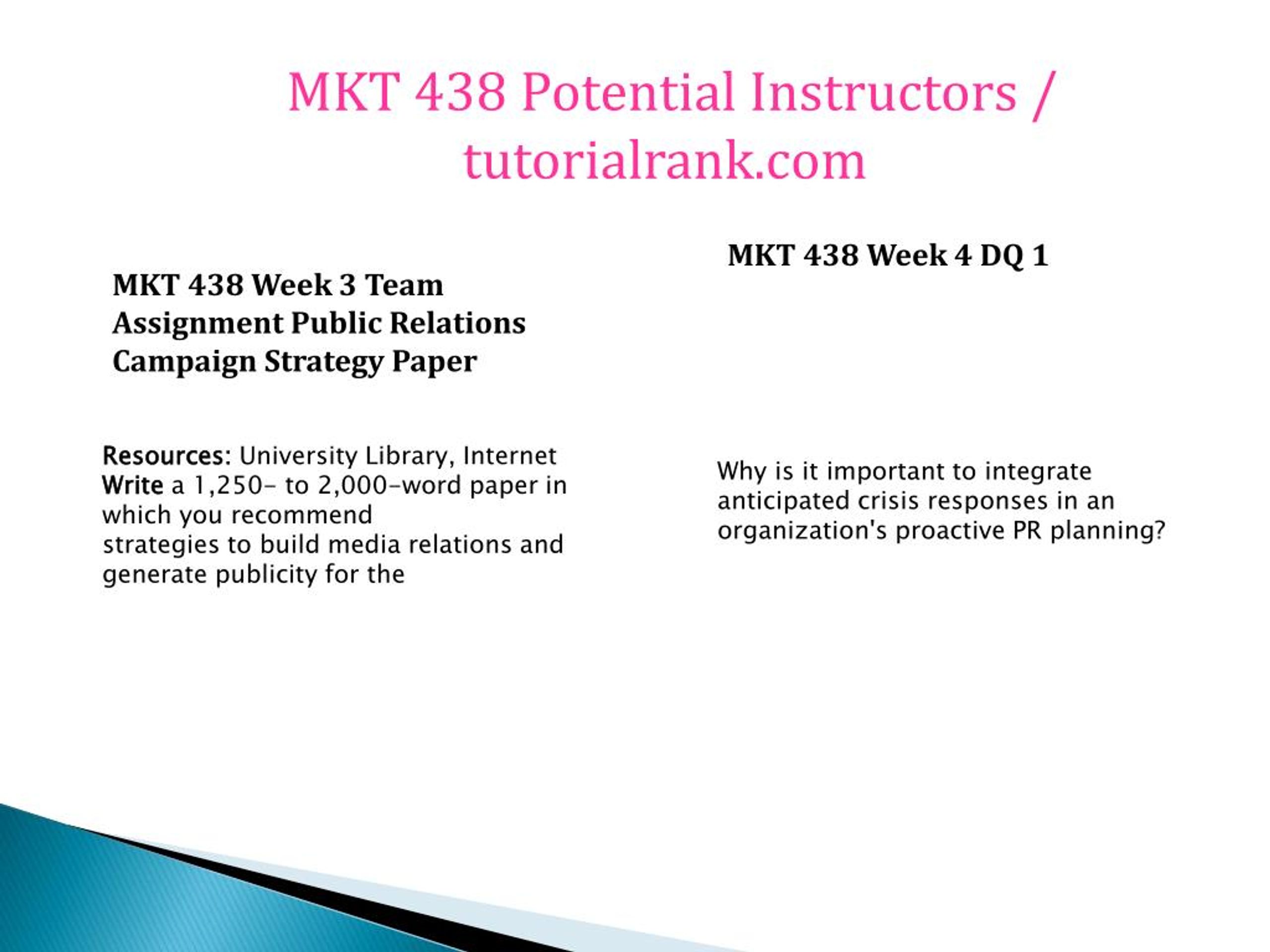 MKT 438 Potential Instructors / tutorialrank.com

MKT 438 Week 3 Team Assignment Public Relations Campaign Strategy Paper

Resources: University Library, Internet
Write a 1,250- to 2,000-word paper in which you recommend strategies to build media relations and generate publicity for the

MKT 438 Week 4 DQ 1

Why is it important to integrate anticipated crisis responses in an organization's proactive PR planning?